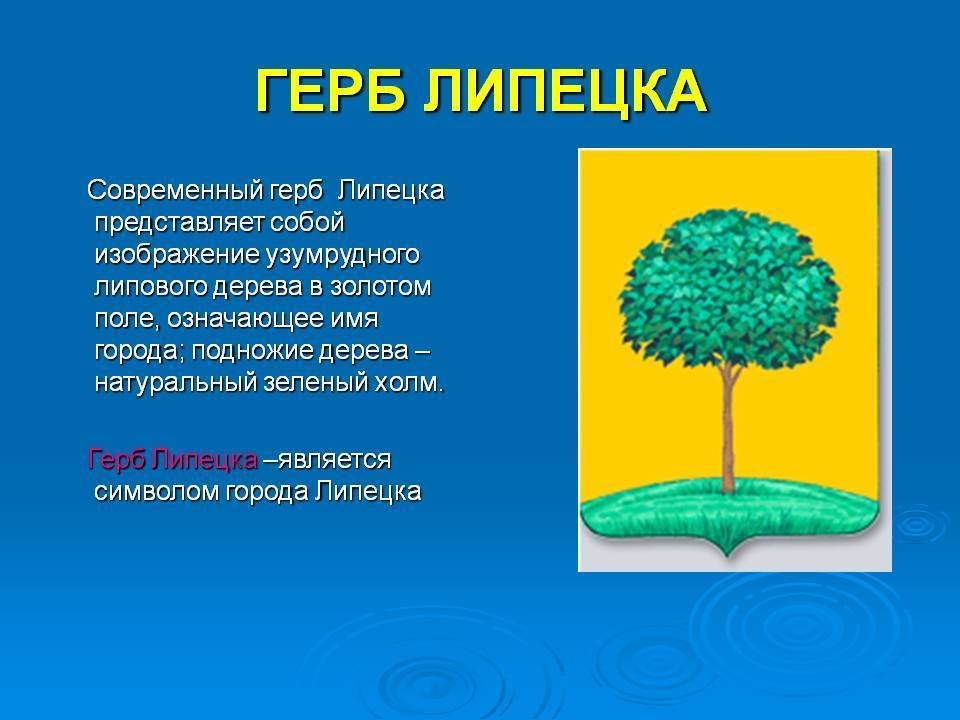 ГЕРБ ЛИПЕЦКА

Современный герб Липецка представляет собой изображение узумрудного липового дерева в золотом поле, означающее имя города; подножие дерева – натуральный зеленый холм.

Герб Липецка –является символом города Липецка